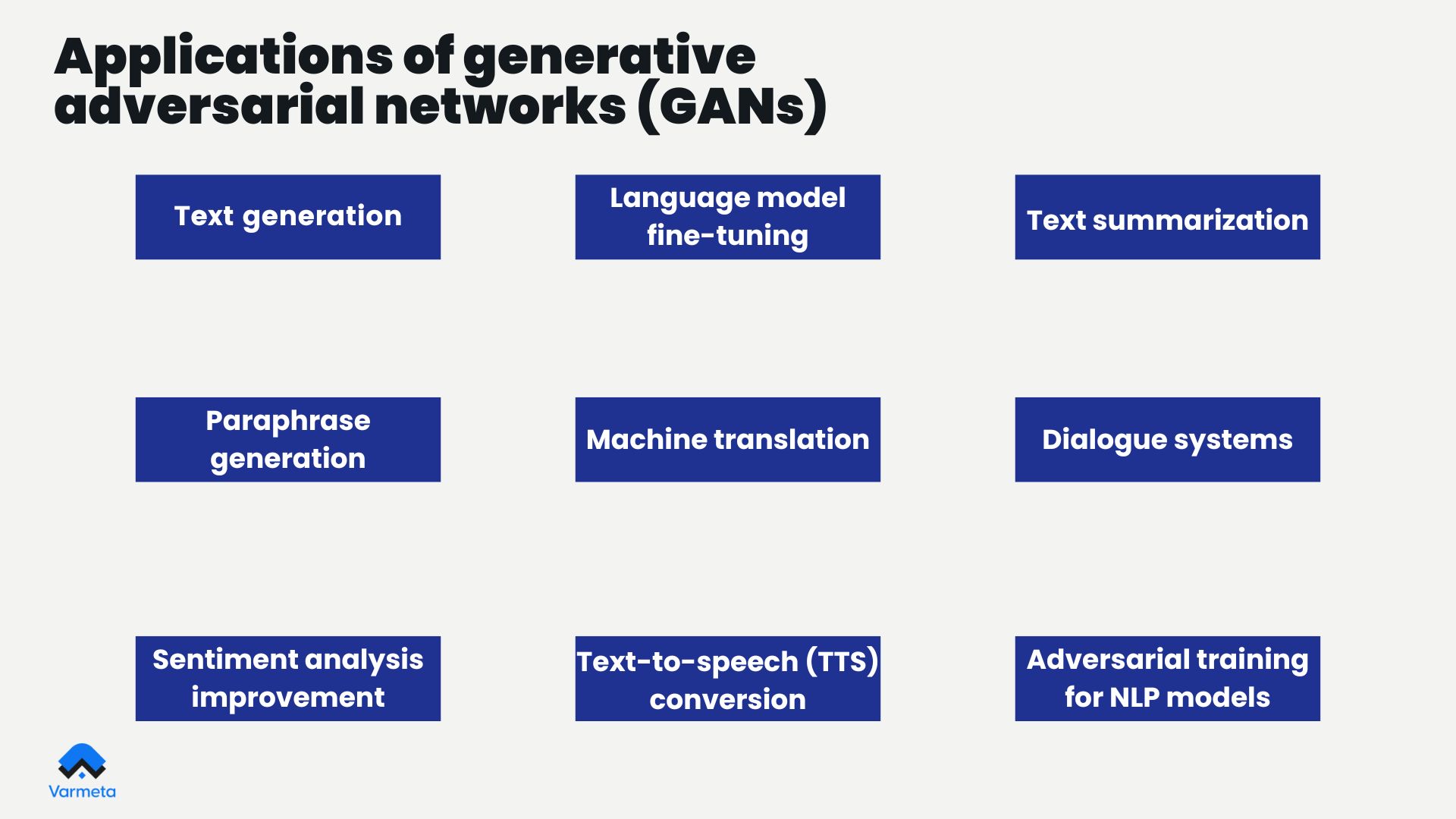 Applications of generative adversarial networks (GANs)

Text generation

Language model fine-tuning

Text summarization

Paraphrase generation

Machine translation

Dialogue systems

Sentiment analysis improvement

Text-to-speech (TTS) conversion

Adversarial training for NLP models

Varmeta